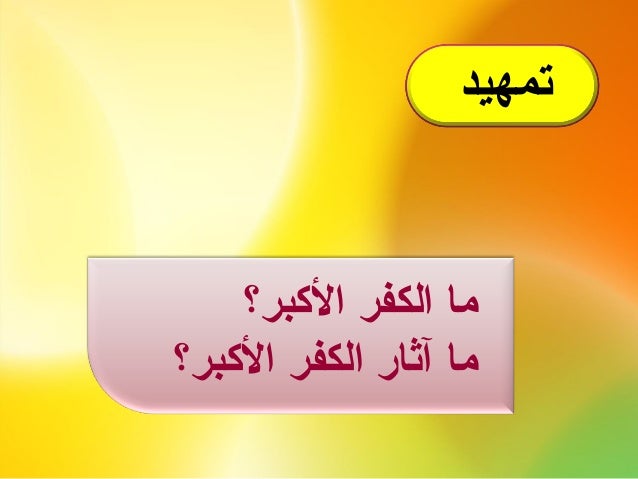 تمهيد

ما الكفر الأكبر؟
ما آثار الكفر الأكبر؟